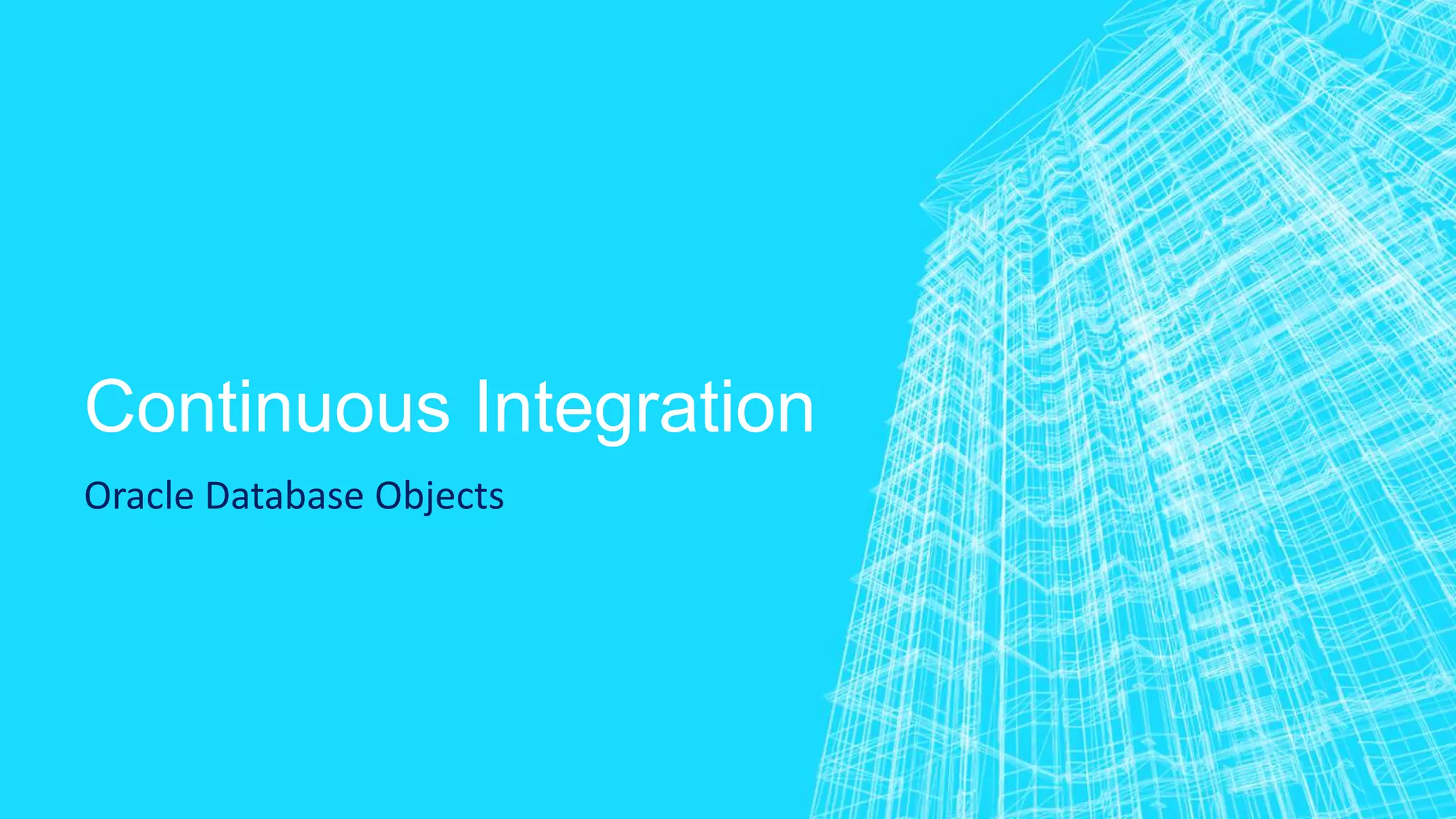 Continuous Integration

Oracle Database Objects